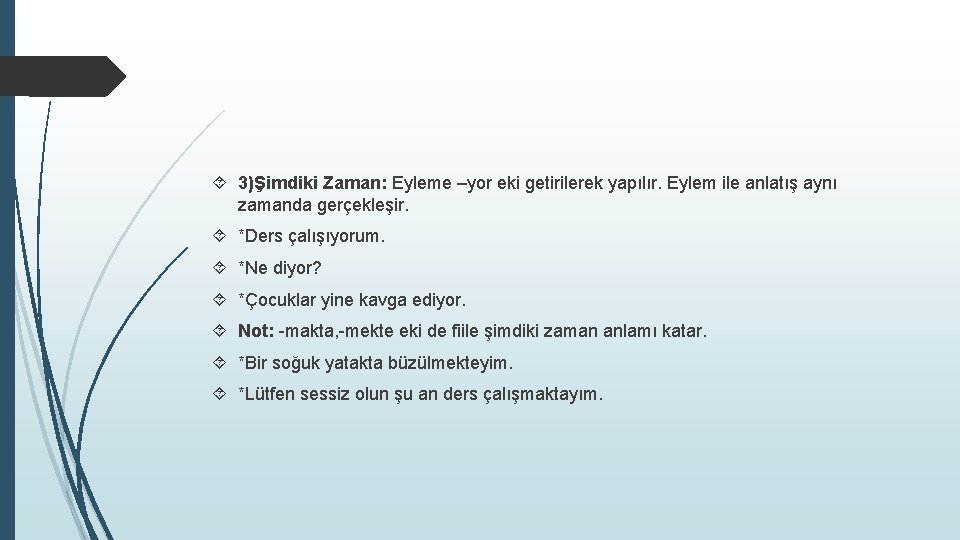 3)Şimdiki Zaman: Eyleme –yor eki getirilerek yapılır. Eylem ile anlatış aynı zamanda gerçekleşir.

*Ders çalışıyorum.

*Ne diyor?

*Çocuklar yine kavga ediyor.

Not: -makta,-mekte eki de fiile şimdiki zaman anlamı katar.

*Bir soğuk yatakta büzülmekteyim.

*Lütfen sessiz olun şu an ders çalışmaktayım.